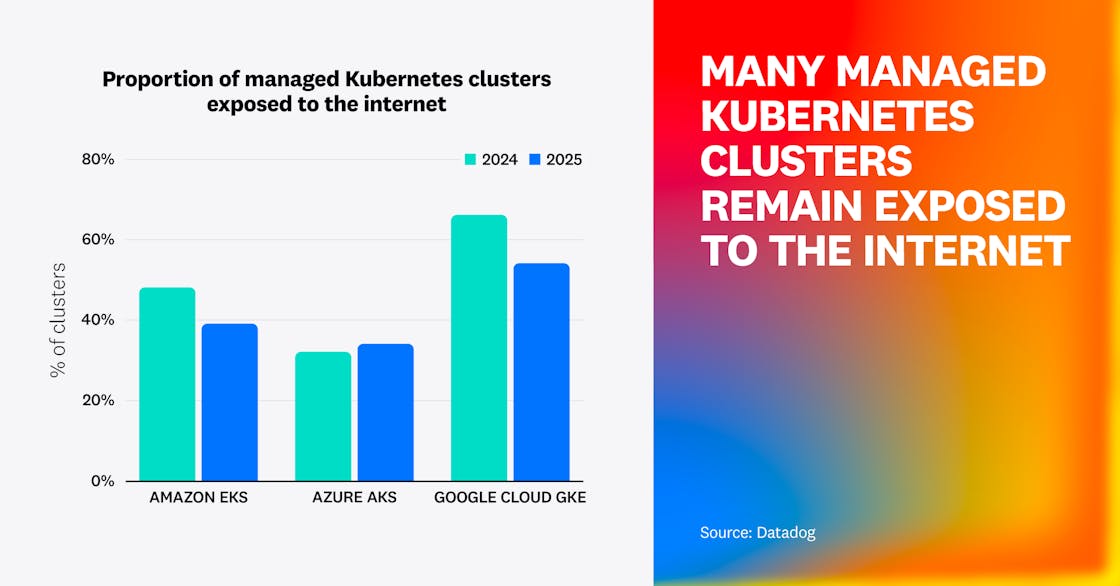 Proportion of managed Kubernetes clusters exposed to the internet

2024 2025

80%
60%
40%
20%
0%

% of clusters

AMAZON EKS
AZURE AKS
GOOGLE CLOUD GKE

MANY MANAGED KUBERNETES CLUSTERS REMAIN EXPOSED TO THE INTERNET

Source: Datadog